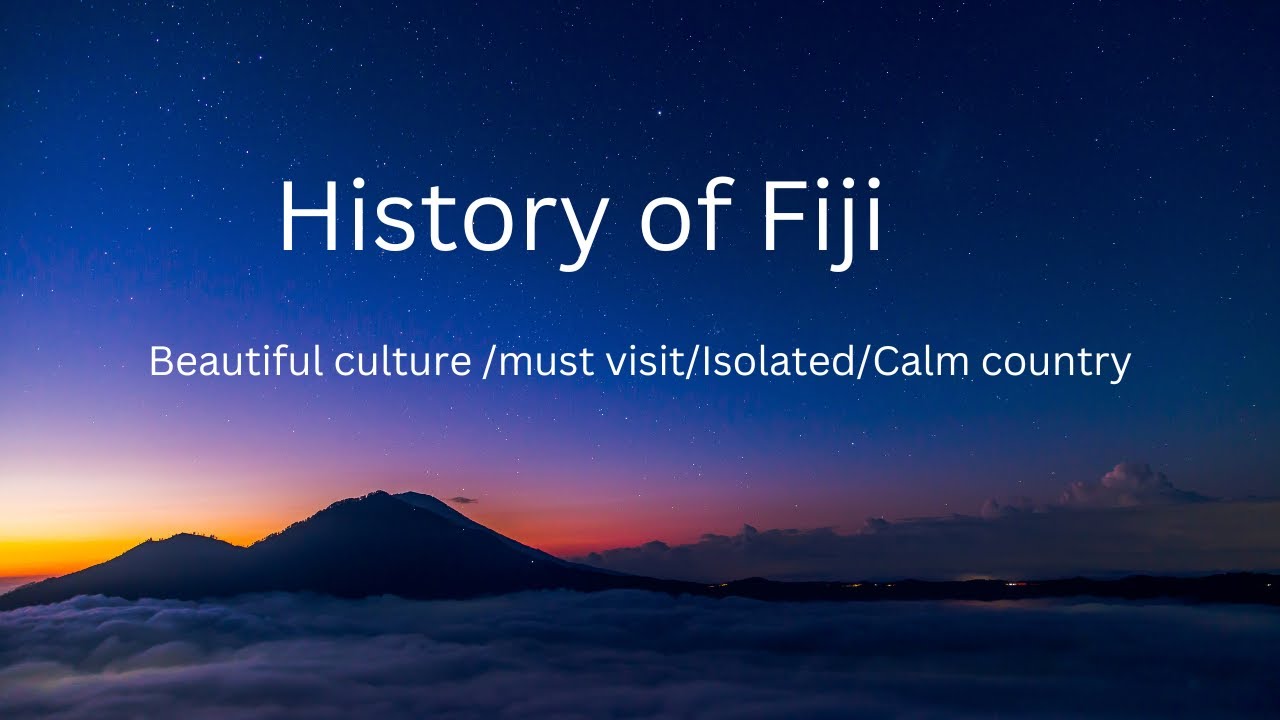 History of Fiji

Beautiful culture /must visit/Isolated/Calm country